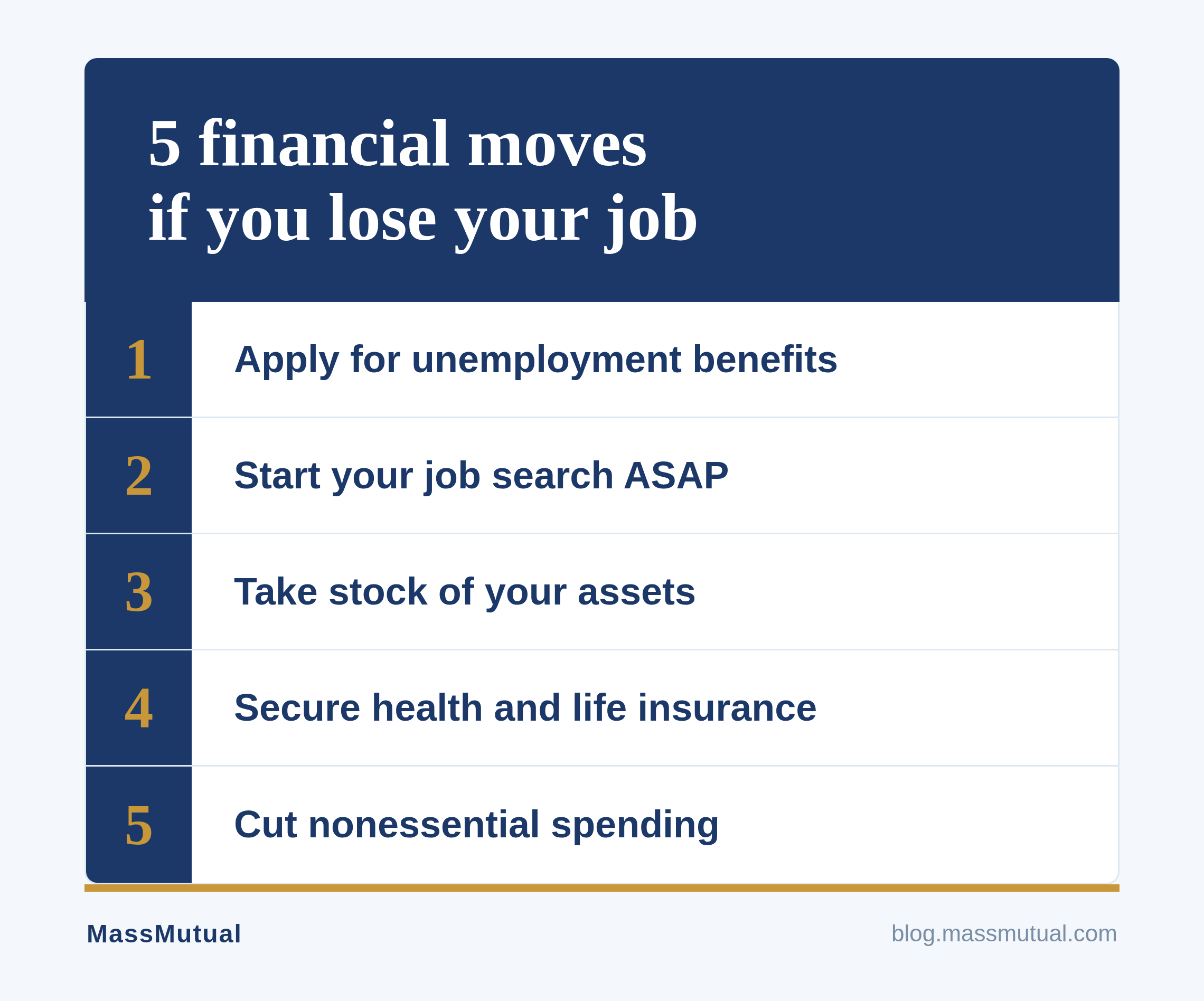 5 financial moves
if you lose your job

1 Apply for unemployment benefits

2 Start your job search ASAP

3 Take stock of your assets

4 Secure health and life insurance

5 Cut nonessential spending

MassMutual

blog.massmutual.com